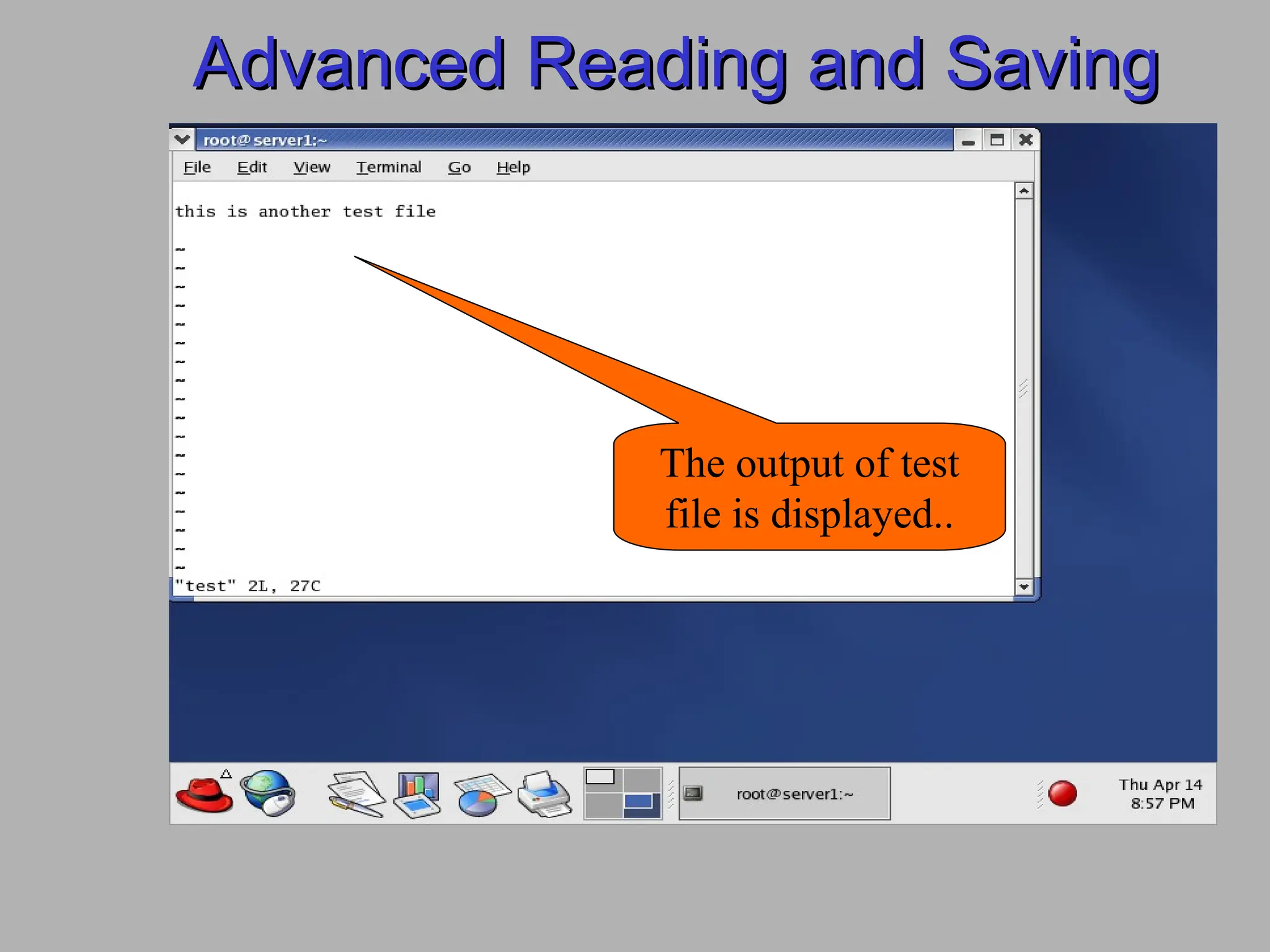 Advanced Reading and Saving

root@server1:~

File Edit View Terminal Go Help

this is another test file

~
~
~
~
~
~
~
~
~
~
~
~
~
~
~
~
~
~
"test" 2L, 27C

The output of test file is displayed..

root@server1:~

Thu Apr 14
8:57 PM